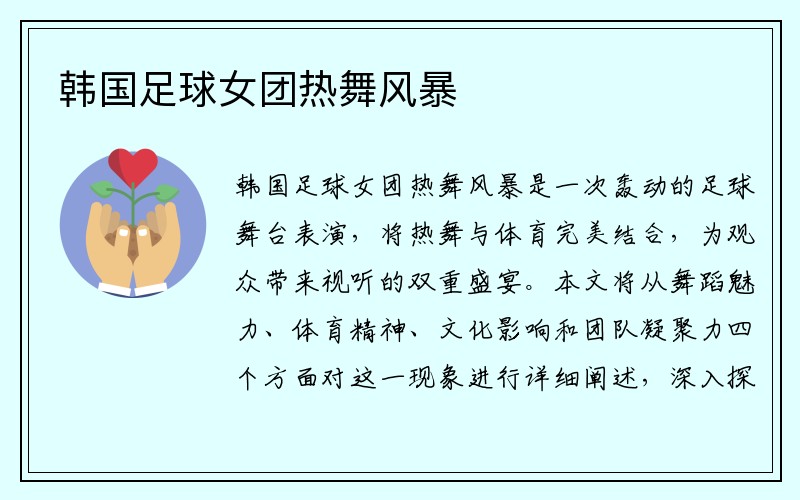 韩国足球女团热舞风暴

韩国足球女团热舞风暴是一次轰动的足球舞台表演，将热舞与体育完美结合，为观众带来视听的双重盛宴。本文将从舞蹈魅力、体育精神、文化影响和团队凝聚力四个方面对这一现象进行详细阐述，深入探